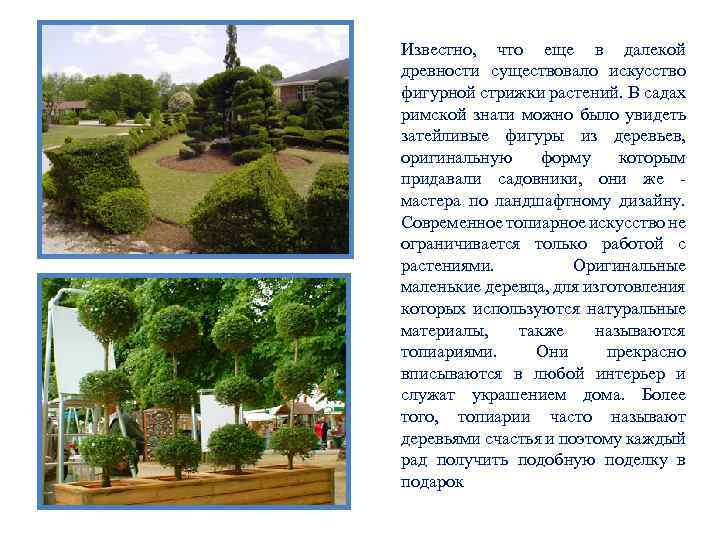 Известно, что еще в далекой древности существовало искусство фигурной стрижки растений. В садах римской знати можно было увидеть затейливые фигуры из деревьев, оригинальную форму которым придавали садовники, они же - мастера по ландшафтному дизайну. Современное топиарное искусство не ограничивается только работой с растениями. Оригинальные маленькие деревца, для изготовления которых используются натуральные материалы, также называются топиариями. Они прекрасно вписываются в любой интерьер и служат украшением дома. Более того, топиарии часто называют деревьями счастья и поэтому каждый рад получить подобную поделку в подарок